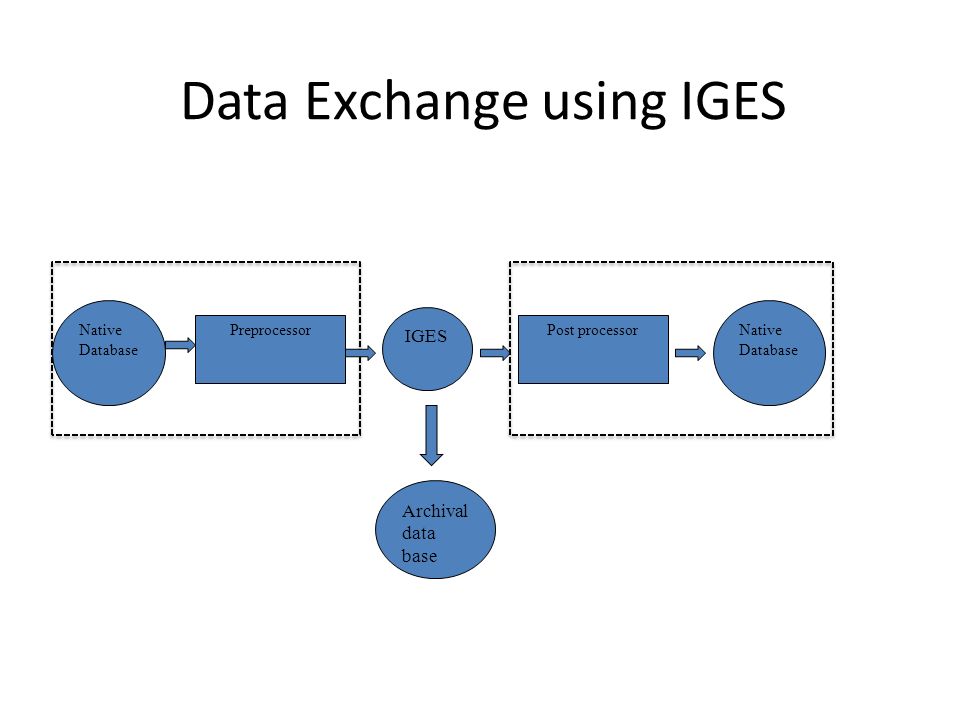 Data Exchange using IGES

Native Database

Preprocessor

IGES

Post processor

Native Database

Archival data base